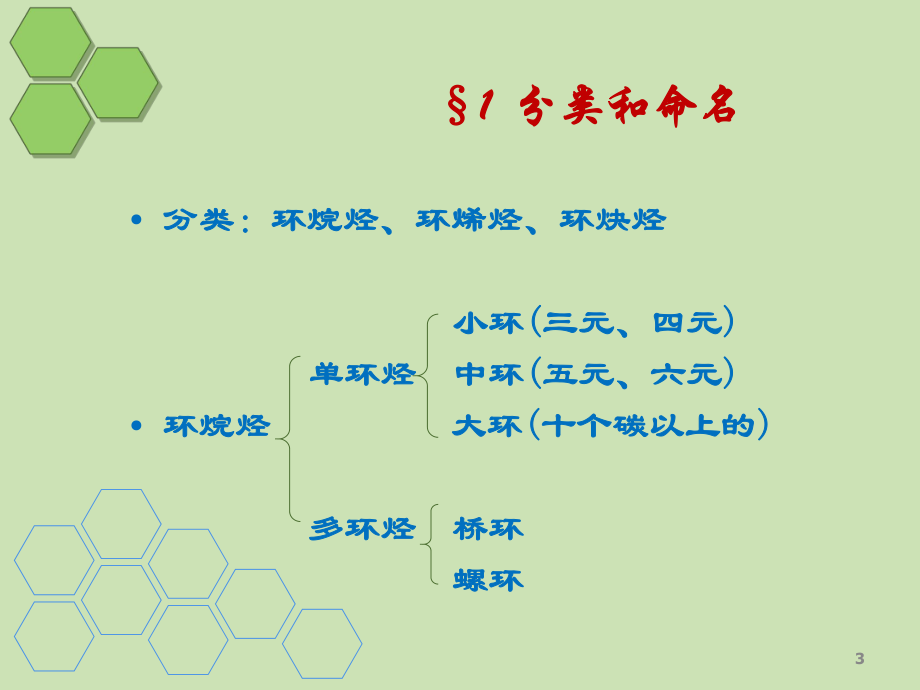 §1 分类和命名

• 分类：环烷烃、环烯烃、环炔烃

• 环烷烃

单环烃

小环（三元、四元）

中环（五元、六元）

大环（十个碳以上的）

多环烃

桥环

螺环

3